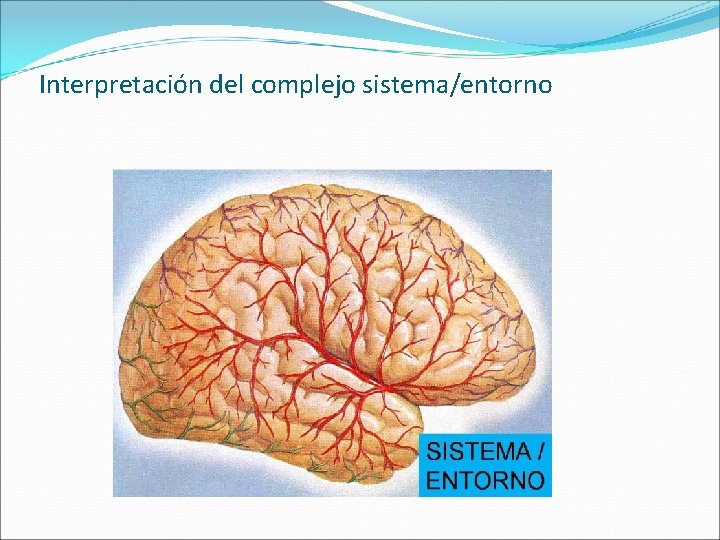 Interpretación del complejo sistema/entorno

SISTEMA / ENTORNO